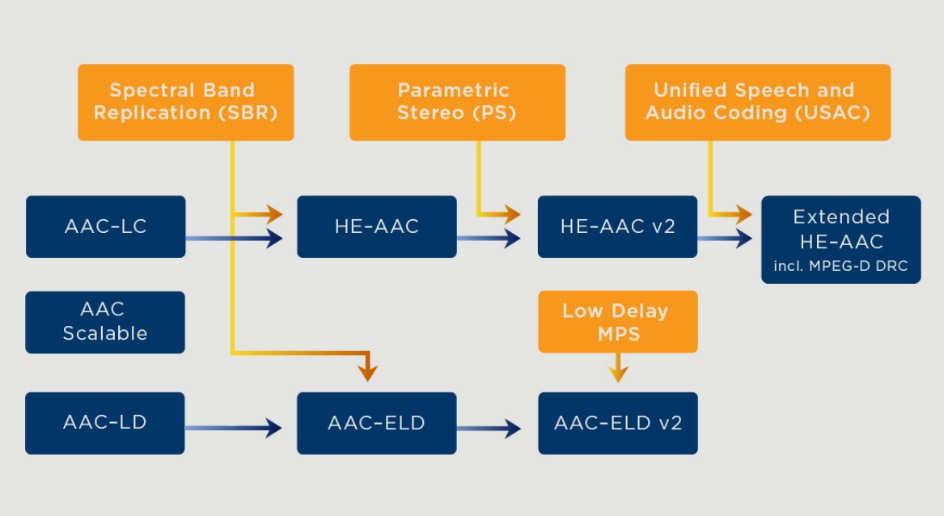 Spectral Band Replication (SBR)

Parametric Stereo (PS)

Unified Speech and Audio Coding (USAC)

AAC-LC

HE-AAC

HE-AAC v2

Extended HE-AAC incl. MPEG-D DRC

AAC Scalable

Low Delay MPS

AAC-LD

AAC-ELD

AAC-ELD v2